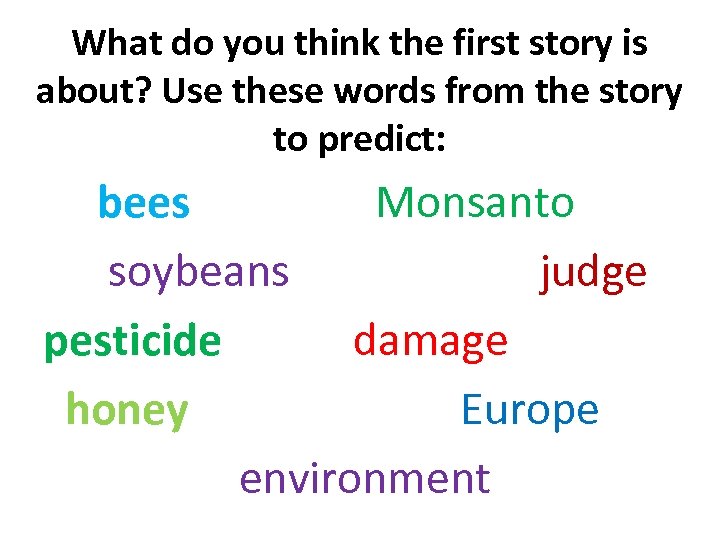 What do you think the first story is about? Use these words from the story to predict:

bees Monsanto

soybeans judge

pesticide damage

honey Europe

environment